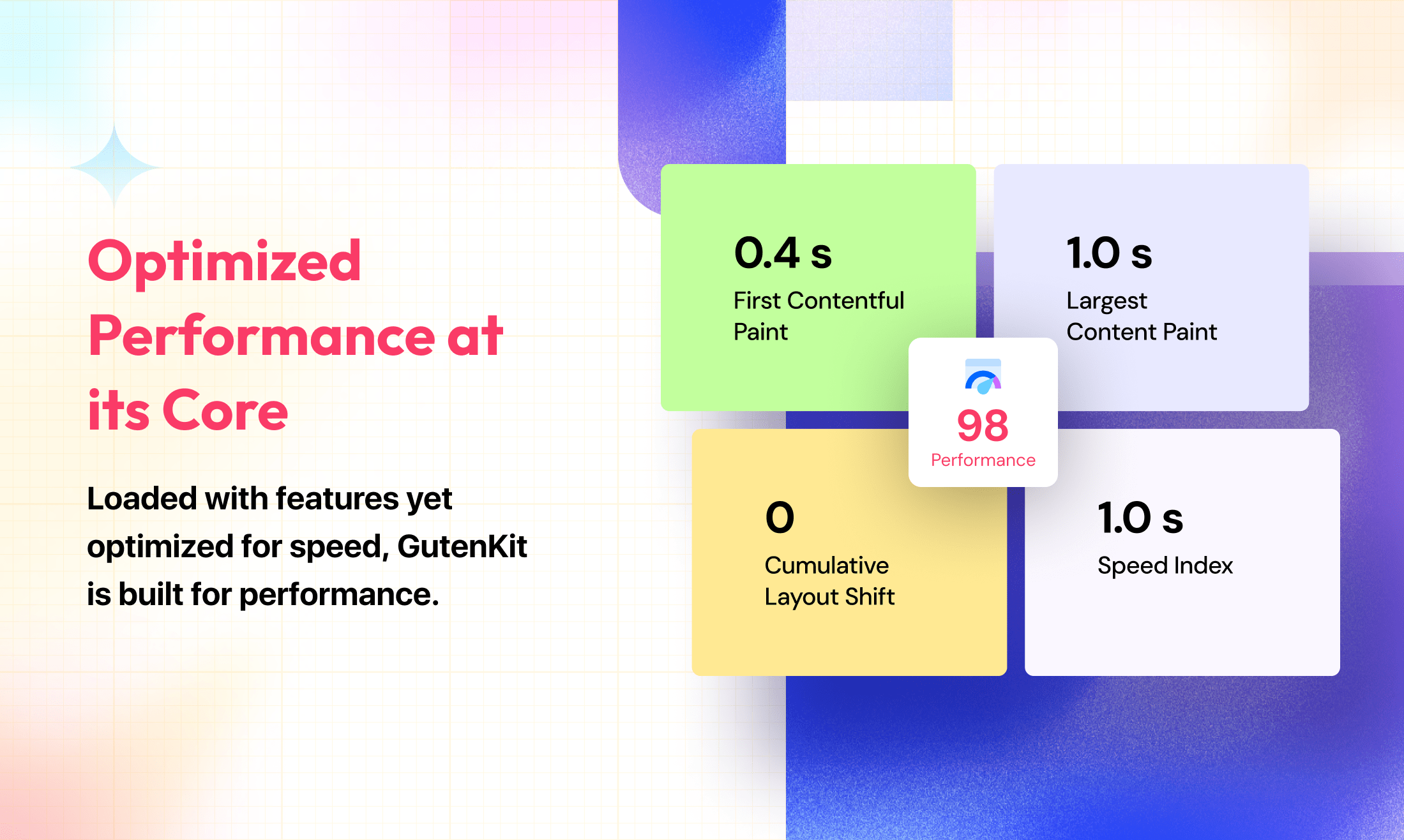 Optimized Performance at its Core

Loaded with features yet optimized for speed, GutenKit is built for performance.

0.4 s
First Contentful Paint

1.0 s
Largest Content Paint

98
Performance

0
Cumulative Layout Shift

1.0 s
Speed Index